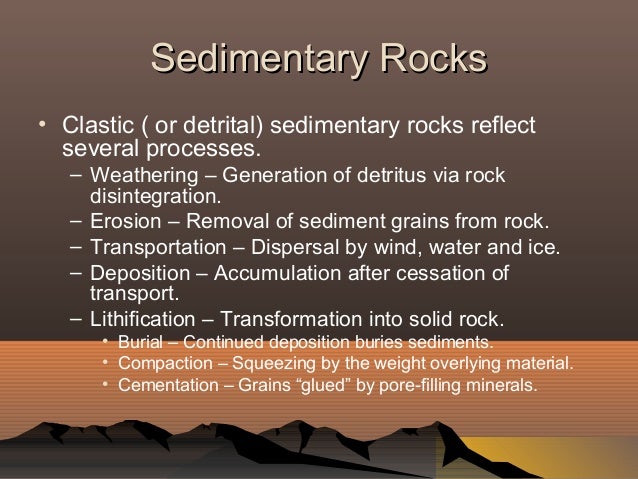 Sedimentary Rocks

• Clastic ( or detrital) sedimentary rocks reflect several processes.
– Weathering – Generation of detritus via rock disintegration.
– Erosion – Removal of sediment grains from rock.
– Transportation – Dispersal by wind, water and ice.
– Deposition – Accumulation after cessation of transport.
– Lithification – Transformation into solid rock.
• Burial – Continued deposition buries sediments.
• Compaction – Squeezing by the weight overlying material.
• Cementation – Grains “glued” by pore-filling minerals.